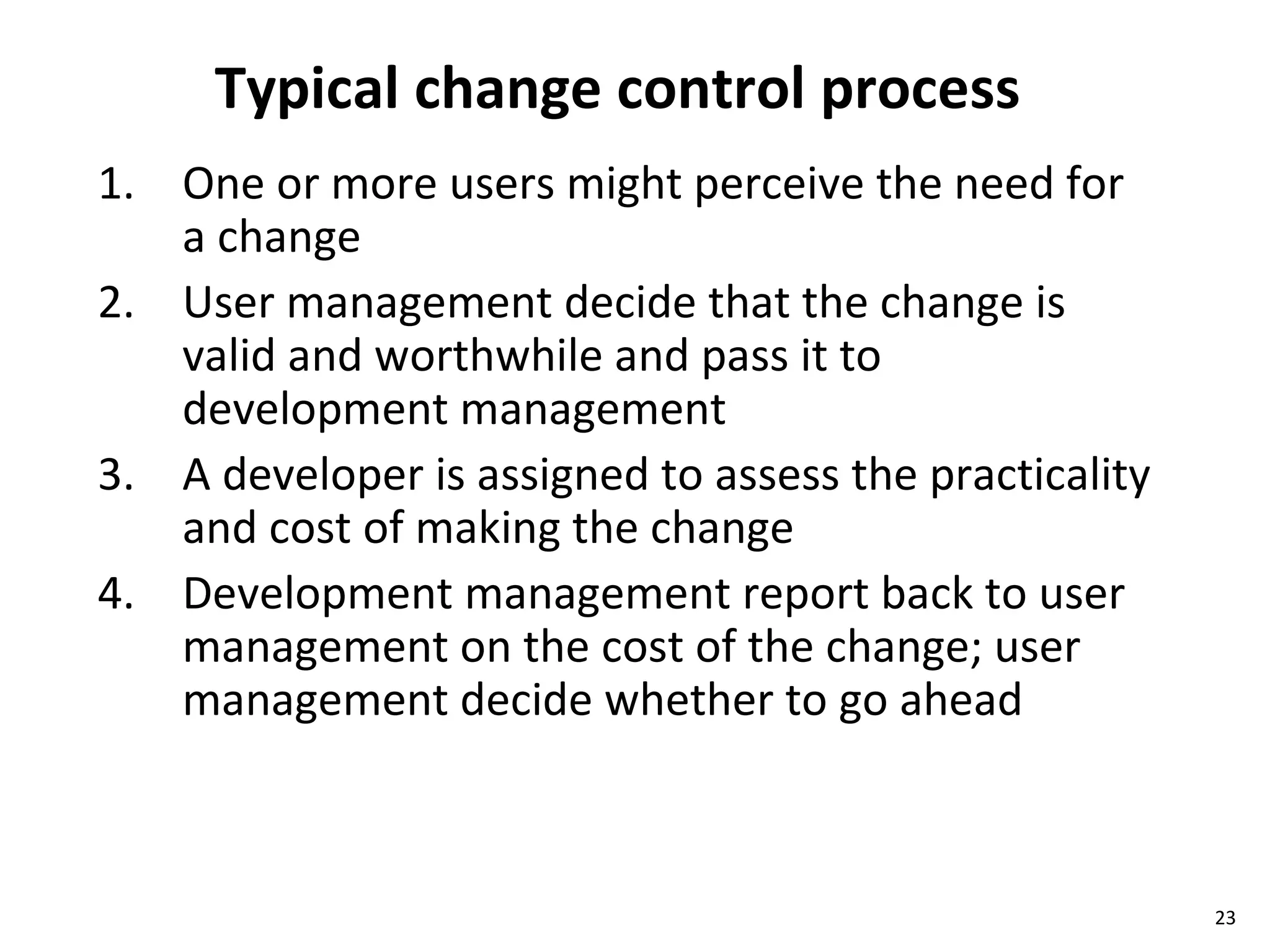 Typical change control process

1. One or more users might perceive the need for a change
2. User management decide that the change is valid and worthwhile and pass it to development management
3. A developer is assigned to assess the practicality and cost of making the change
4. Development management report back to user management on the cost of the change; user management decide whether to go ahead

23